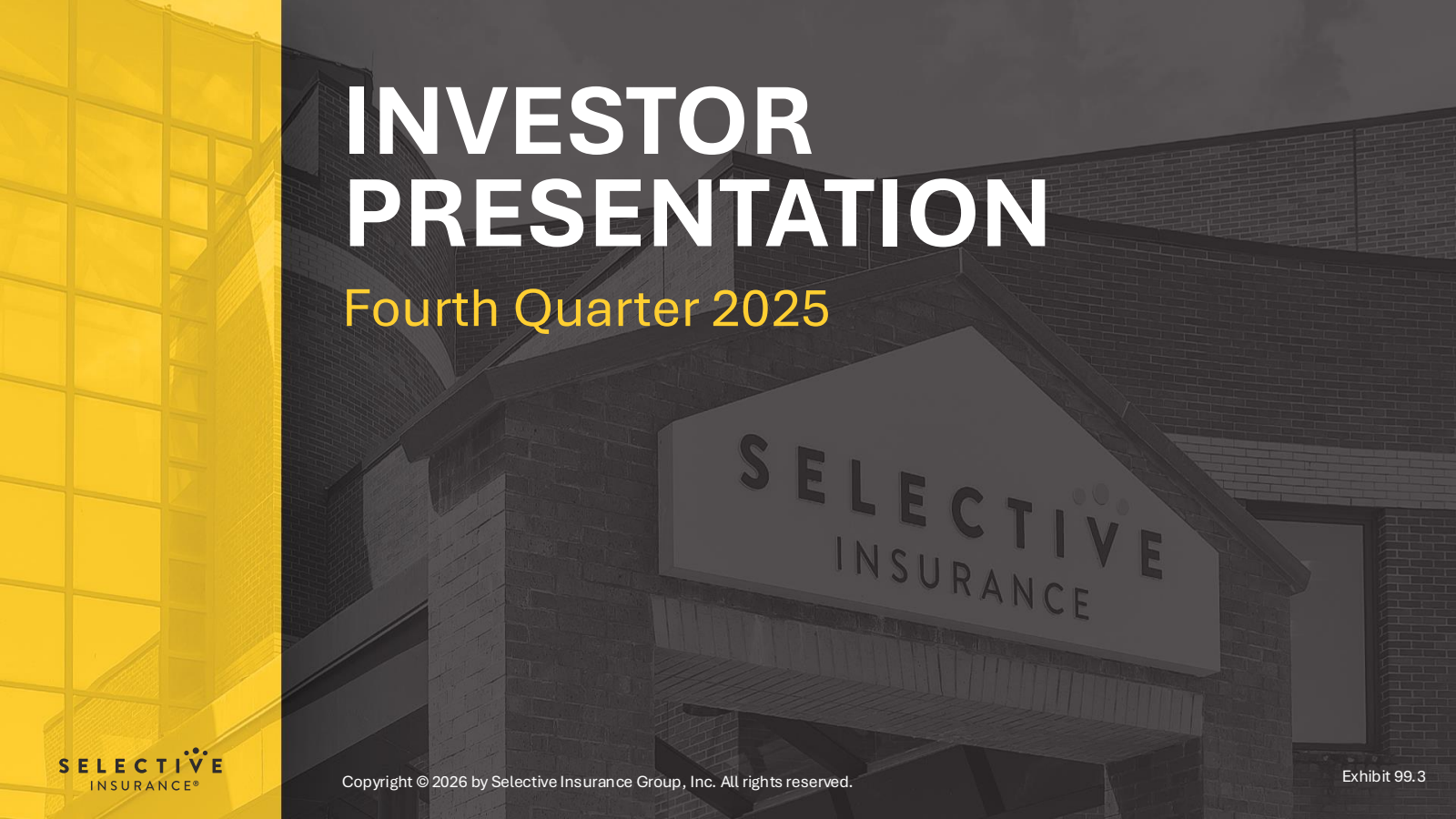 INVESTOR PRESENTATION

Fourth Quarter 2025

SELECTIVE INSURANCE

SELECTIVE INSURANCE®

Copyright © 2026 by Selective Insurance Group, Inc. All rights reserved.

Exhibit 99.3